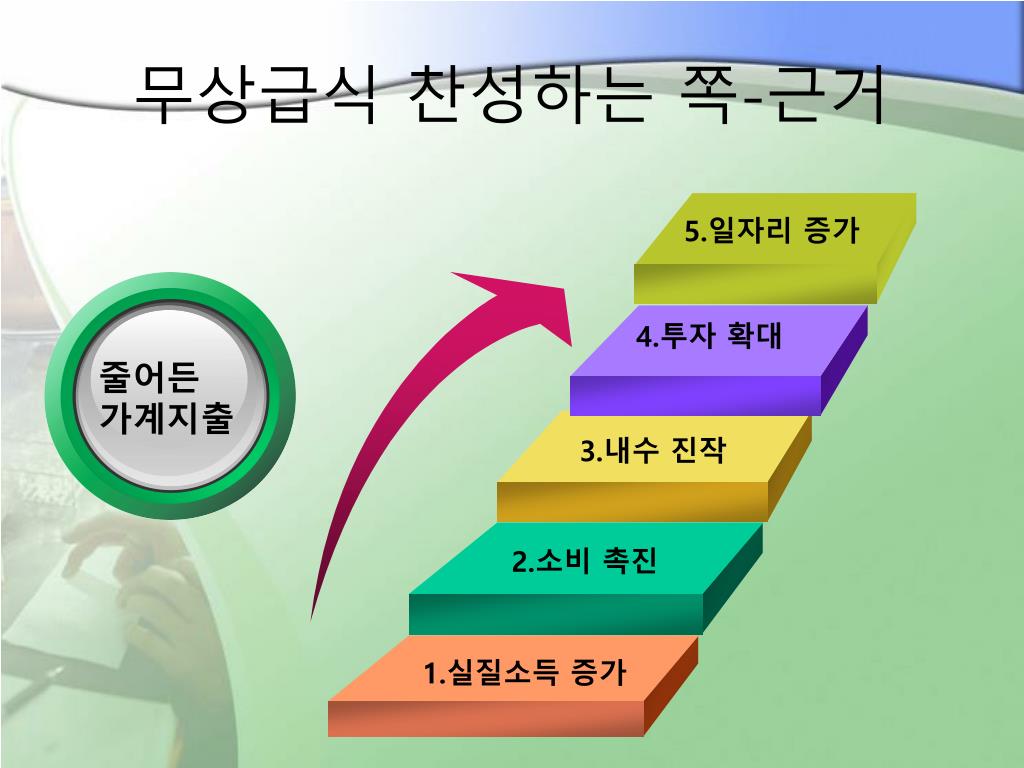 무상급식 찬성하는 쪽-근거

줄어든 가계지출

5.일자리 증가

4.투자 확대

3.내수 진작

2.소비 촉진

1.실질소득 증가